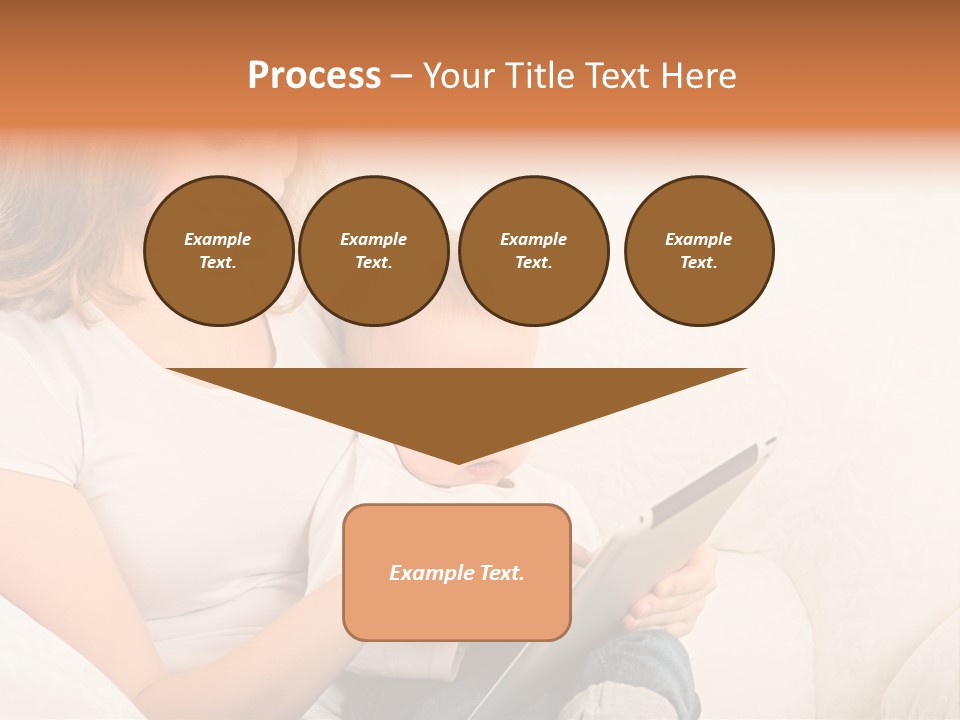 Process – Your Title Text Here

Example Text.

Example Text.

Example Text.

Example Text.

Example Text.